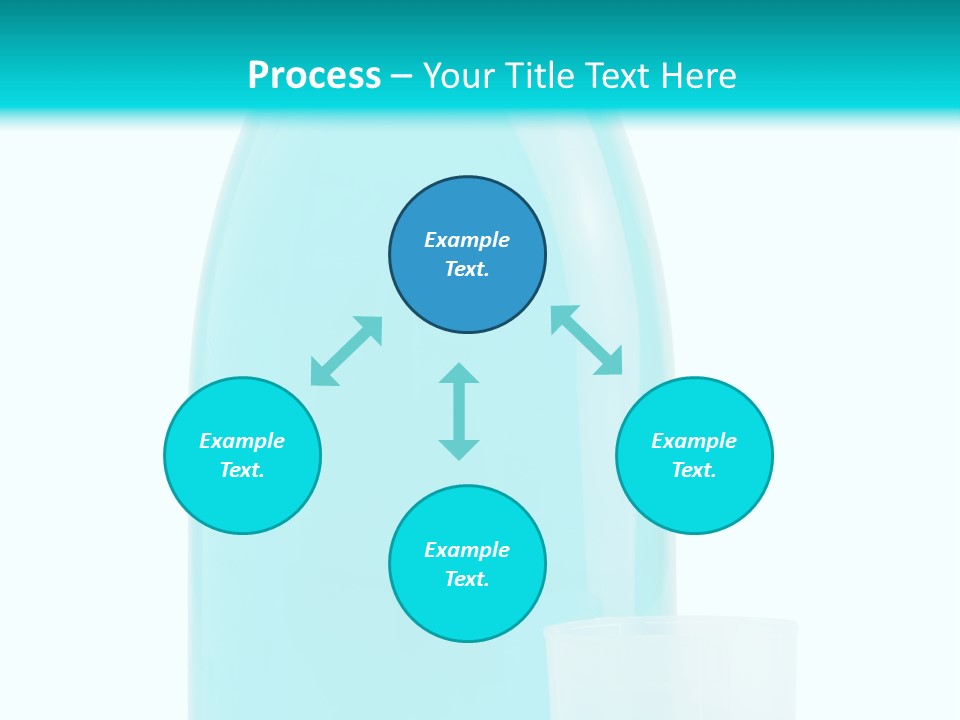 Process – Your Title Text Here

Example Text.

Example Text.

Example Text.

Example Text.